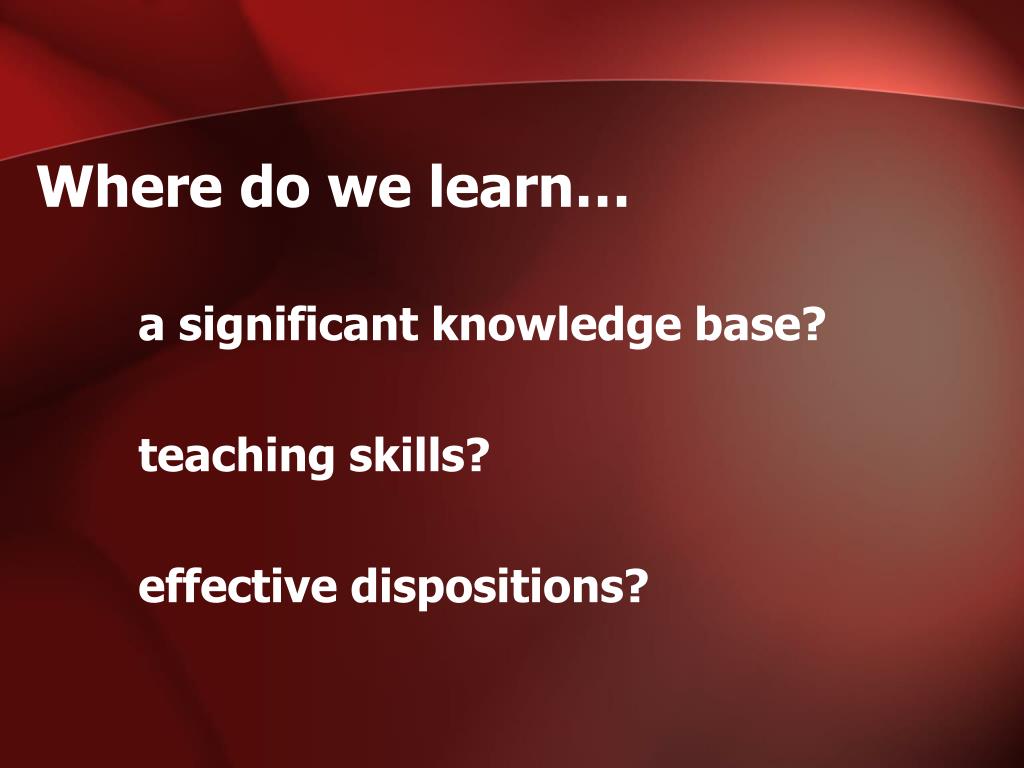 Where do we learn…

a significant knowledge base?

teaching skills?

effective dispositions?